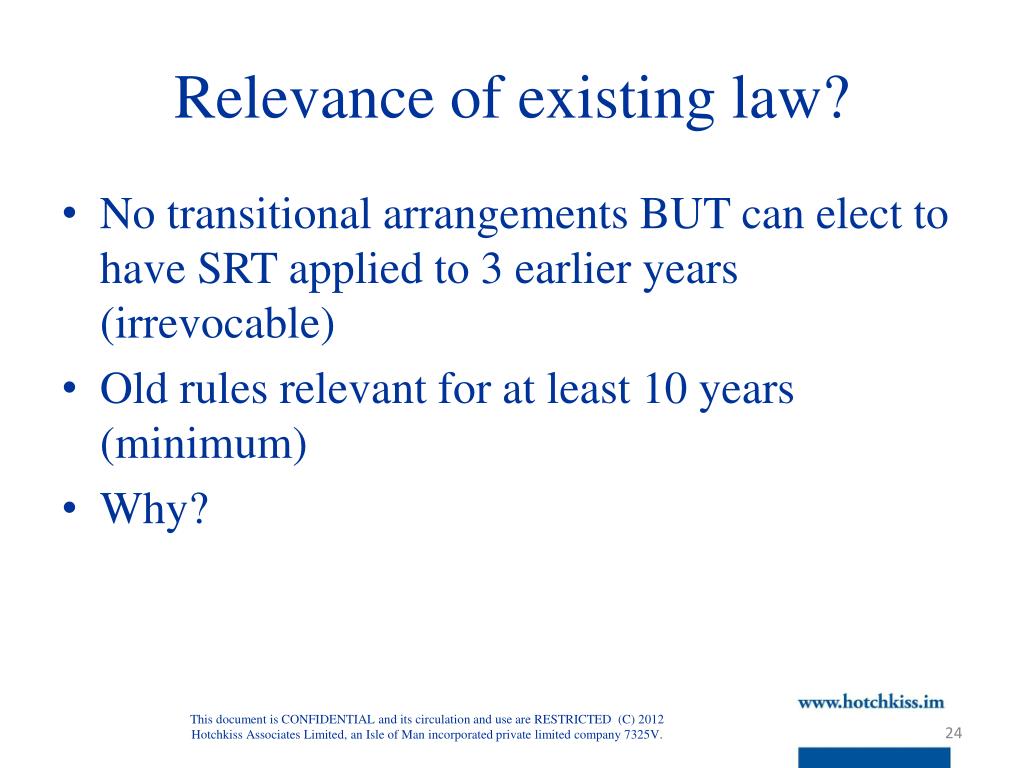 Relevance of existing law?

• No transitional arrangements BUT can elect to have SRT applied to 3 earlier years (irrevocable)
• Old rules relevant for at least 10 years (minimum)
• Why?

www.hotchkiss.im

This document is CONFIDENTIAL and its circulation and use are RESTRICTED (C) 2012 Hotchkiss Associates Limited, an Isle of Man incorporated private limited company 7325V.

24